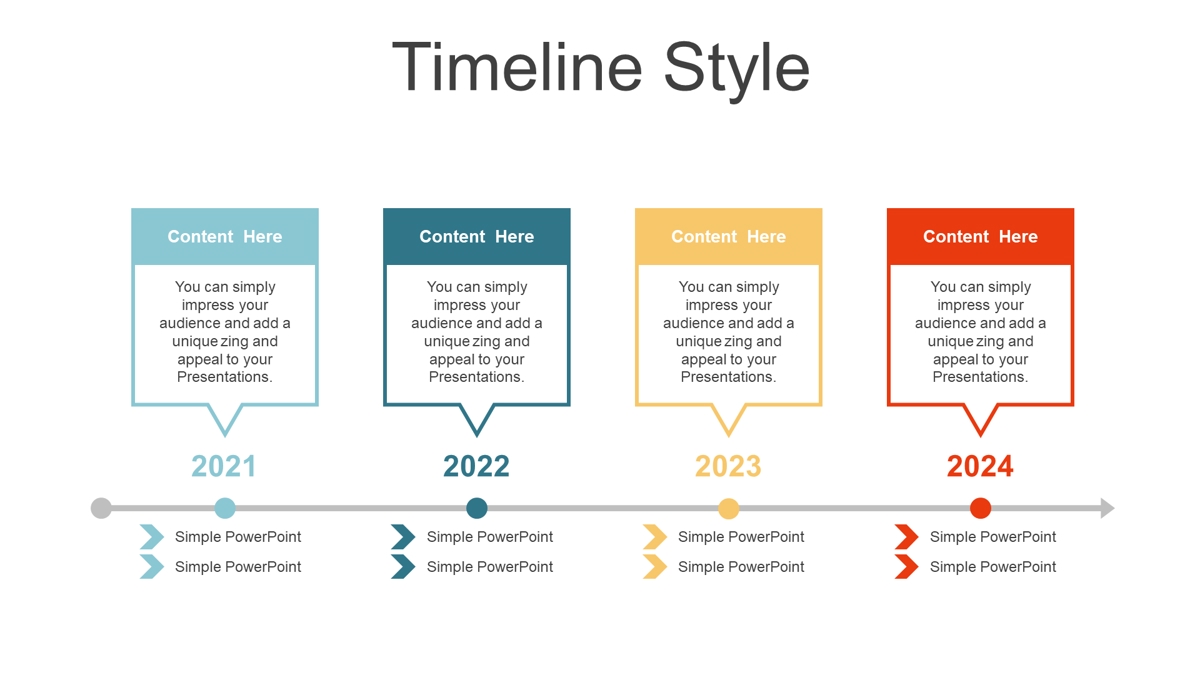 Timeline Style

Content Here

You can simply impress your audience and add a unique zing and appeal to your Presentations.

2021

Simple PowerPoint

Simple PowerPoint

Content Here

You can simply impress your audience and add a unique zing and appeal to your Presentations.

2022

Simple PowerPoint

Simple PowerPoint

Content Here

You can simply impress your audience and add a unique zing and appeal to your Presentations.

2023

Simple PowerPoint

Simple PowerPoint

Content Here

You can simply impress your audience and add a unique zing and appeal to your Presentations.

2024

Simple PowerPoint

Simple PowerPoint